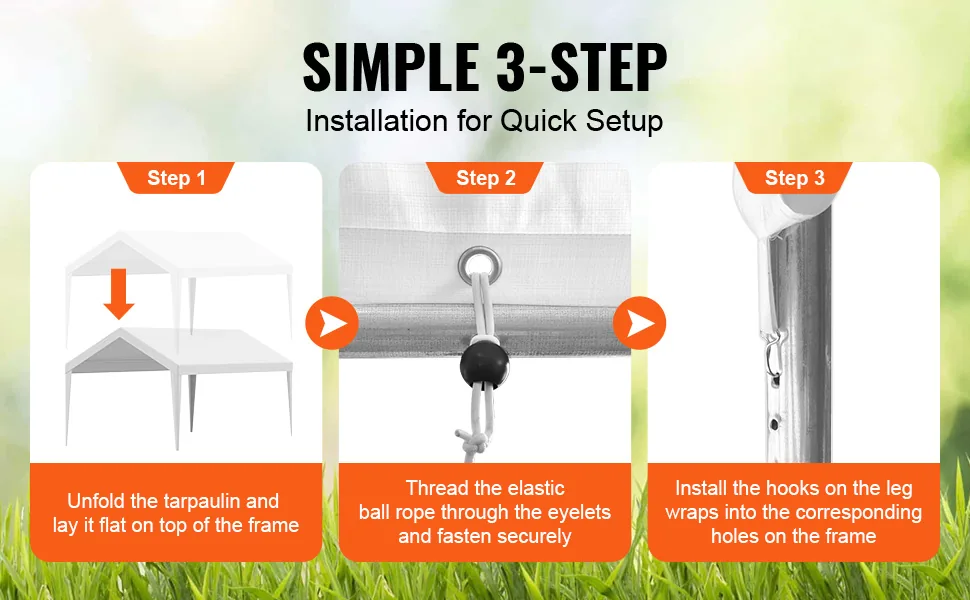 SIMPLE 3-STEP
Installation for Quick Setup

Step 1

Unfold the tarpaulin and lay it flat on top of the frame

Step 2

Thread the elastic ball rope through the eyelets and fasten securely

Step 3

Install the hooks on the leg wraps into the corresponding holes on the frame